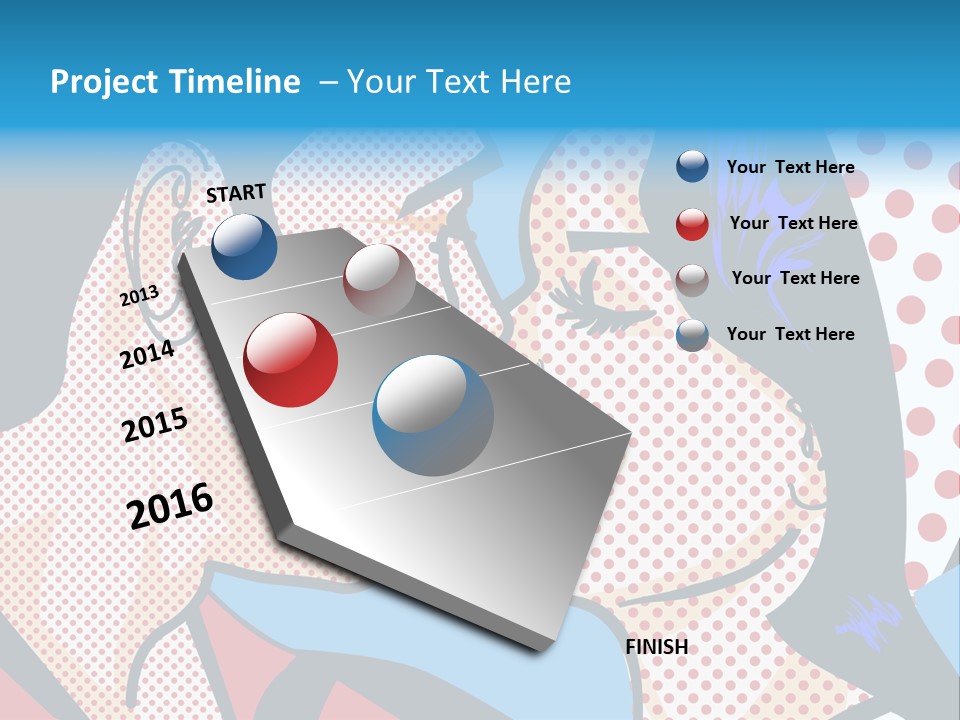 Project Timeline – Your Text Here

START

2013

2014

2015

2016

FINISH

Your Text Here

Your Text Here

Your Text Here

Your Text Here